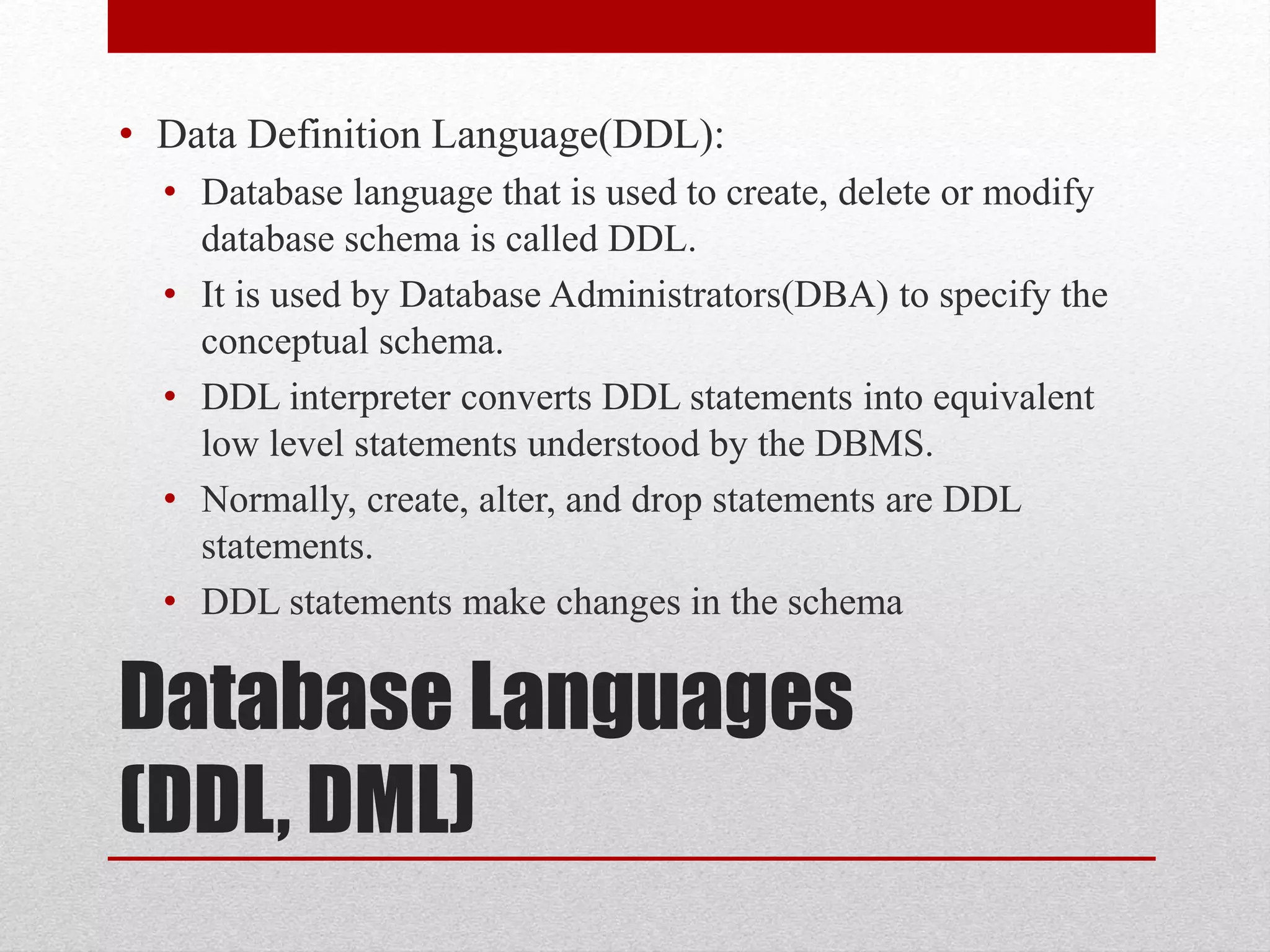 • Data Definition Language(DDL):
  • Database language that is used to create, delete or modify database schema is called DDL.
  • It is used by Database Administrators(DBA) to specify the conceptual schema.
  • DDL interpreter converts DDL statements into equivalent low level statements understood by the DBMS.
  • Normally, create, alter, and drop statements are DDL statements.
  • DDL statements make changes in the schema

Database Languages (DDL, DML)